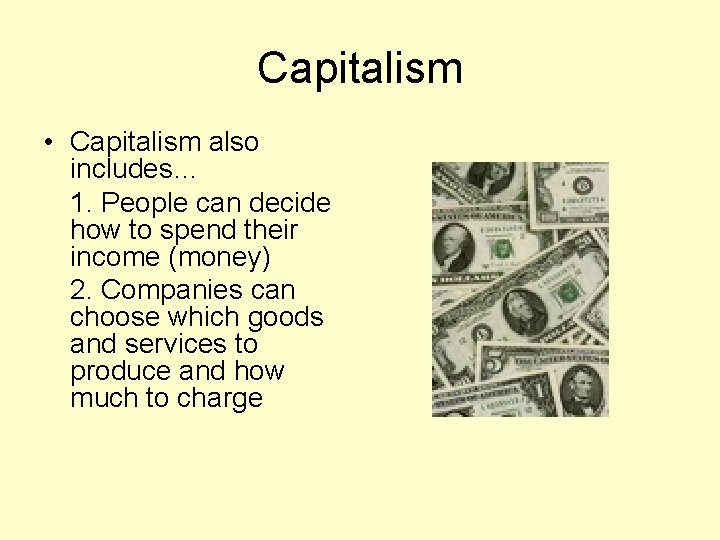 Capitalism

• Capitalism also includes…

1. People can decide how to spend their income (money)

2. Companies can choose which goods and services to produce and how much to charge